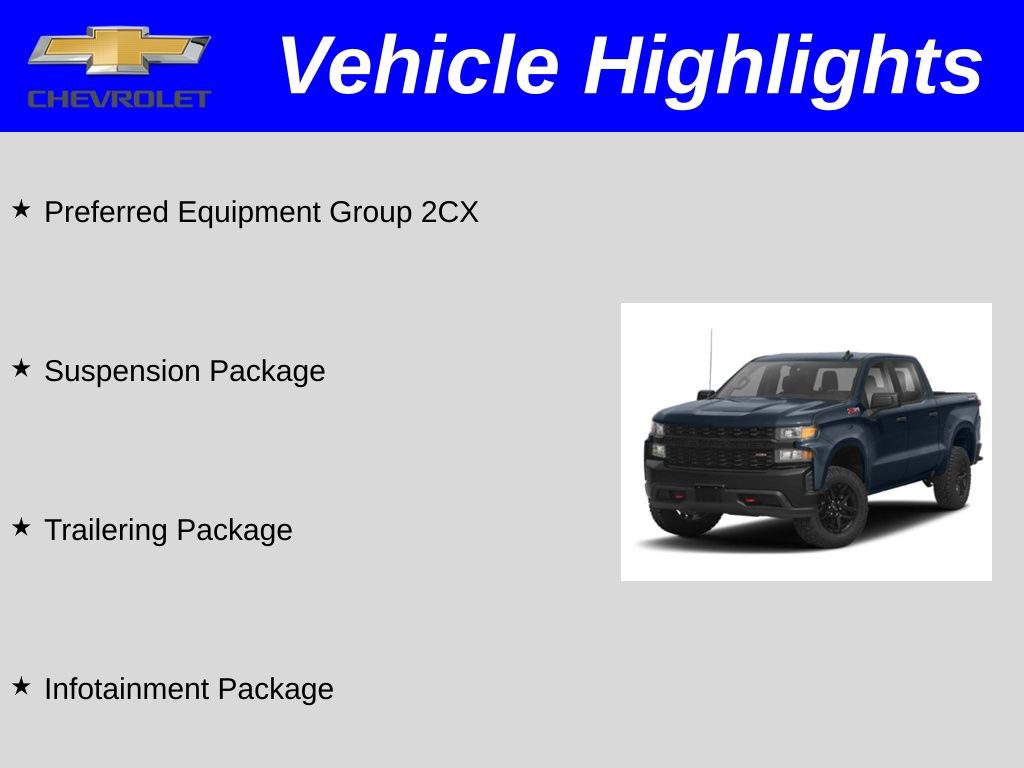 CHEVROLET

Vehicle Highlights

★ Preferred Equipment Group 2CX

★ Suspension Package

★ Trailering Package

★ Infotainment Package